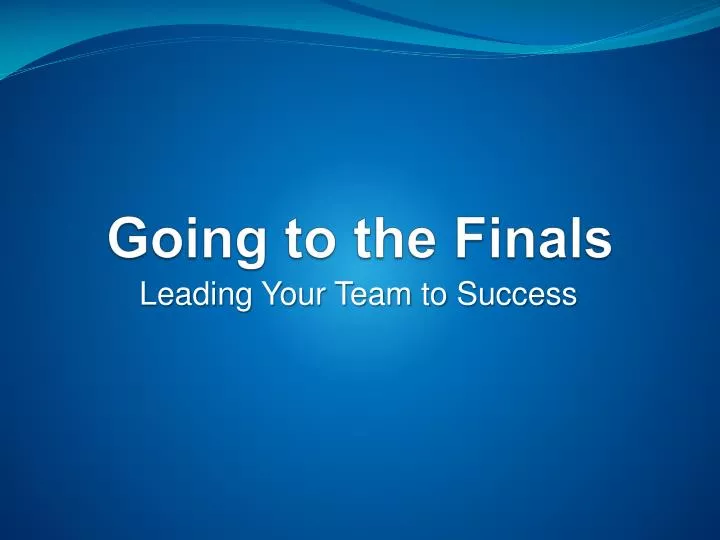 Going to the Finals
Leading Your Team to Success